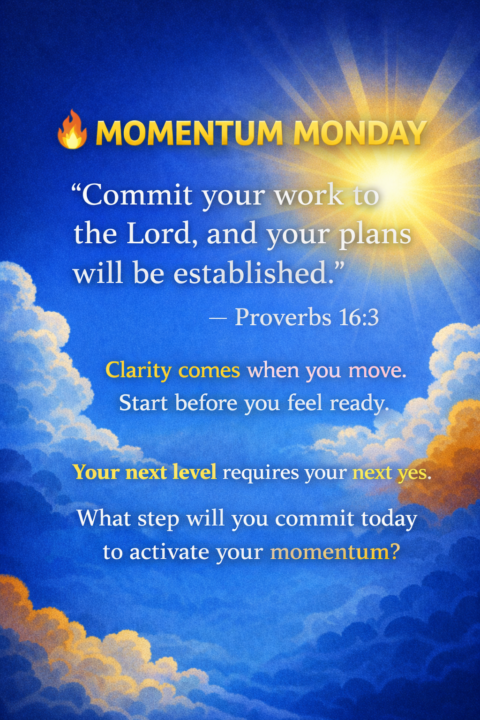 🔥 MOMENTUM MONDAY

“Commit your work to the Lord, and your plans will be established.”

— Proverbs 16:3

Clarity comes when you move. Start before you feel ready.

Your next level requires your next yes.

What step will you commit today to activate your momentum?